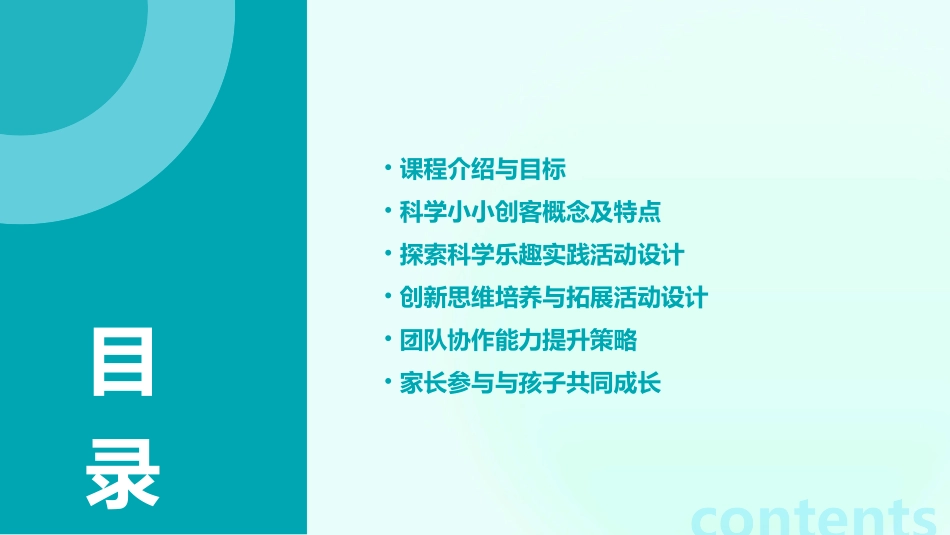 目录

• 课程介绍与目标
• 科学小小创客概念及特点
• 探索科学乐趣实践活动设计
• 创新思维培养与拓展活动设计
• 团队协作能力提升策略
• 家长参与与孩子共同成长

contents